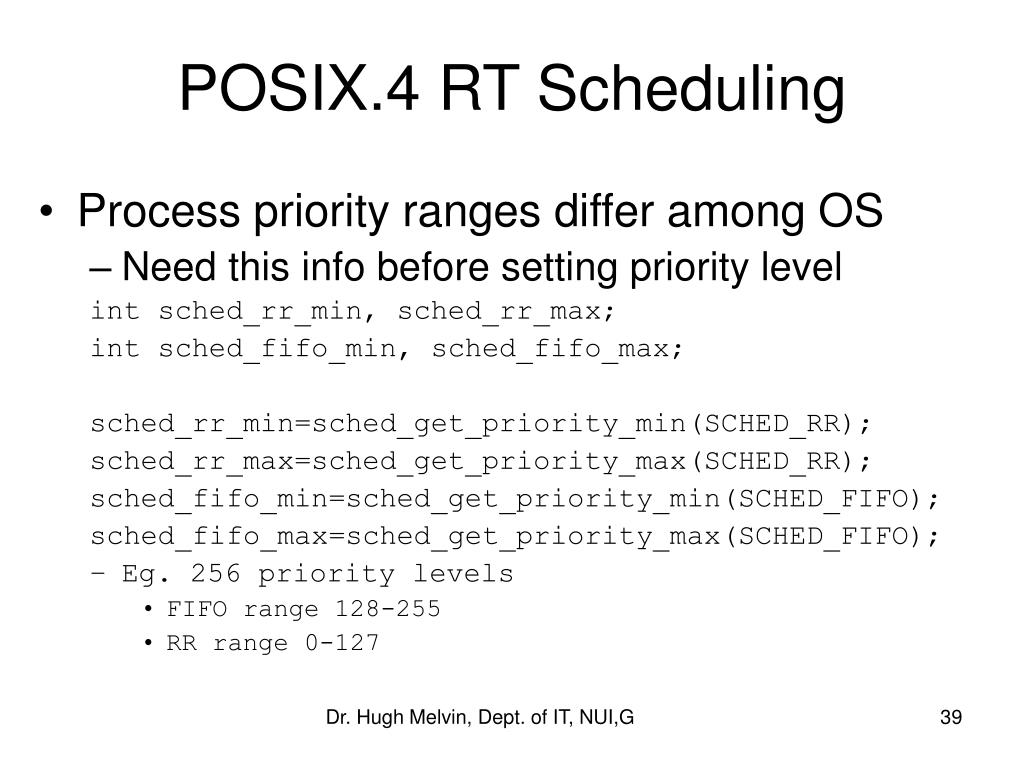 POSIX.4 RT Scheduling

• Process priority ranges differ among OS

– Need this info before setting priority level

int sched_rr_min, sched_rr_max;
int sched_fifo_min, sched_fifo_max;

sched_rr_min=sched_get_priority_min(SCHED_RR);
sched_rr_max=sched_get_priority_max(SCHED_RR);
sched_fifo_min=sched_get_priority_min(SCHED_FIFO);
sched_fifo_max=sched_get_priority_max(SCHED_FIFO);

– Eg. 256 priority levels

• FIFO range 128-255
• RR range 0-127

Dr. Hugh Melvin, Dept. of IT, NUI,G

39